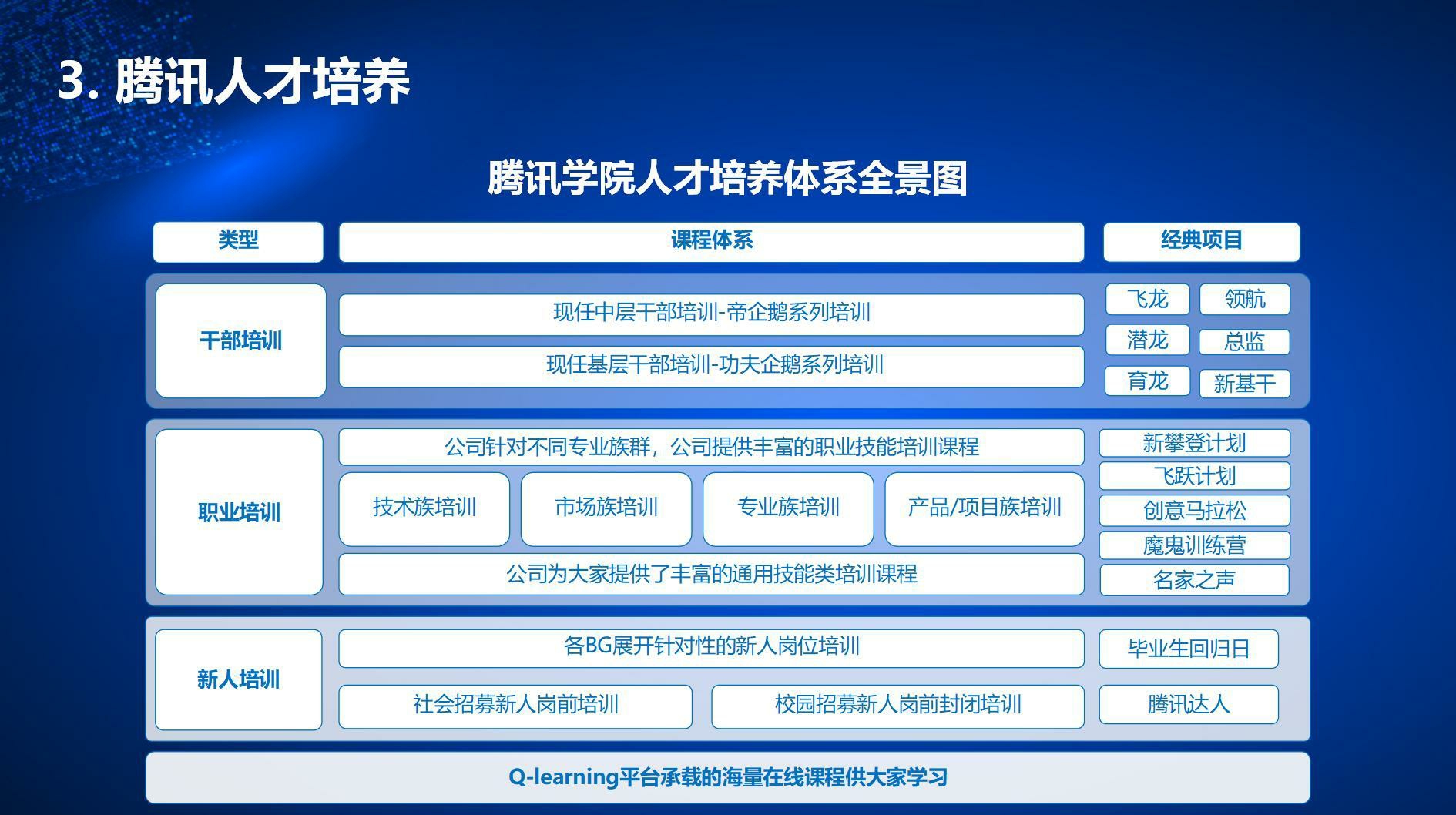 3. 腾讯人才培养

腾讯学院人才培养体系全景图

类型

课程体系

经典项目

干部培训

现任中层干部培训-帝企鹅系列培训

现任基层干部培训-功夫企鹅系列培训

飞龙
领航
潜龙
总监
育龙
新基干

职业培训

公司针对不同专业族群，公司提供丰富的职业技能培训课程

技术族培训
市场族培训
专业族培训
产品/项目族培训

公司为大家提供了丰富的通用技能类培训课程

新攀登计划
飞跃计划
创意马拉松
魔鬼训练营
名家之声

新人培训

各BG展开针对性的新人岗位培训

社会招募新人岗前培训
校园招募新人岗前封闭培训

毕业生回归日
腾讯达人

Q-learning平台承载的海量在线课程供大家学习